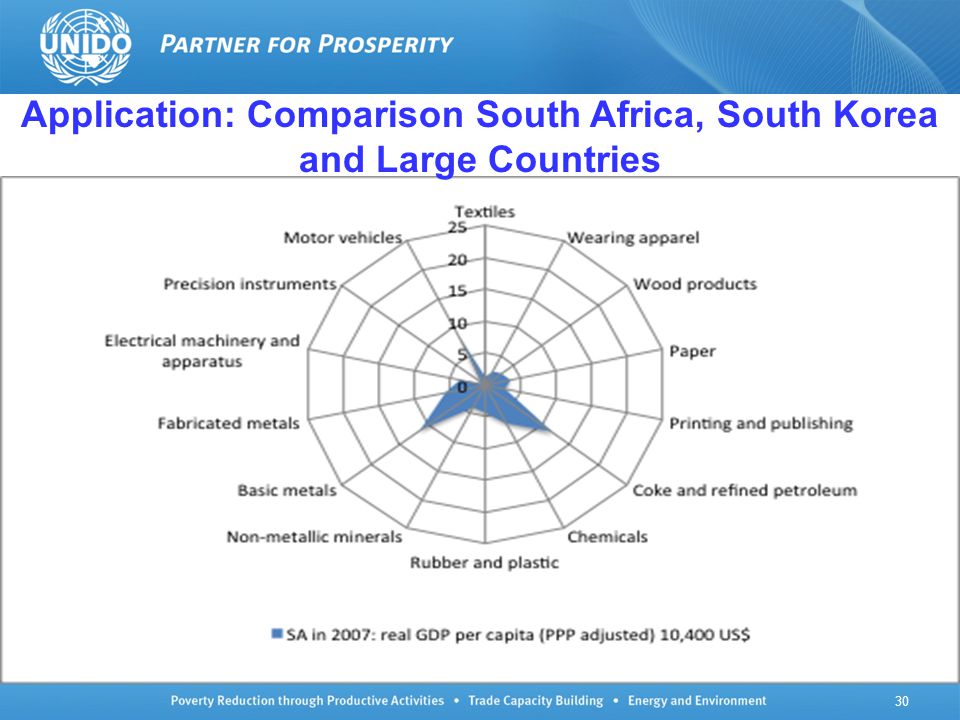 UNIDO PARTNER FOR PROSPERITY

Application: Comparison South Africa, South Korea and Large Countries

Textiles
Wearing apparel
Wood products
Paper
Printing and publishing
Coke and refined petroleum
Chemicals
Rubber and plastic
Non-metallic minerals
Basic metals
Fabricated metals
Electrical machinery and apparatus
Precision instruments
Motor vehicles

25
20
15
10
5
0

SA in 2007: real GDP per capita (PPP adjusted) 10,400 US$

Poverty Reduction through Productive Activities • Trade Capacity Building • Energy and Environment

30